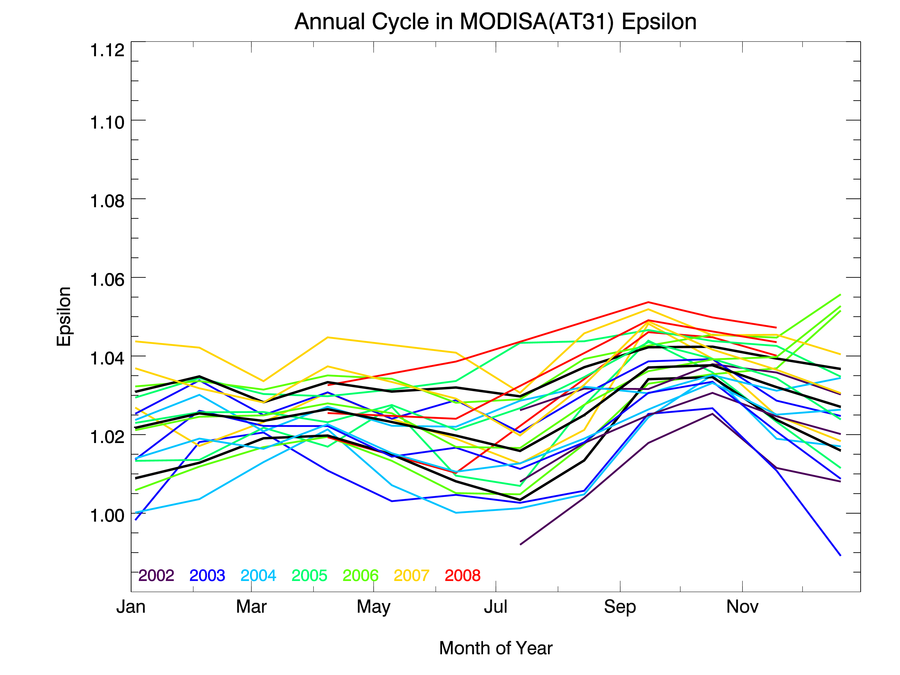 Annual Cycle in MODISA(AT31) Epsilon

1.12
1.10
1.08
1.06
1.04
1.02
1.00

Epsilon

2002 2003 2004 2005 2006 2007 2008

Jan Mar May Jul Sep Nov

Month of Year